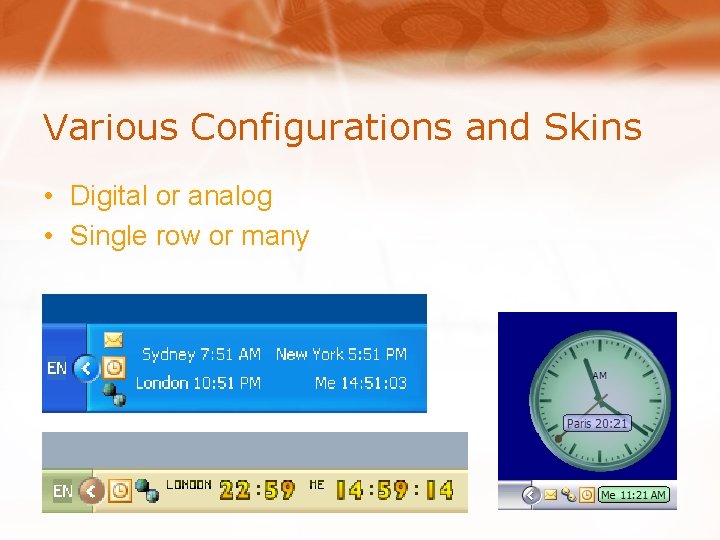 Various Configurations and Skins

• Digital or analog
• Single row or many

EN

Sydney 7:51 AM New York 5:51 PM
London 10:51 PM Me 14:51:03

EN LONDON 22:59 ME 14:59:14

AM

Paris 20:21

Me 11:21 AM